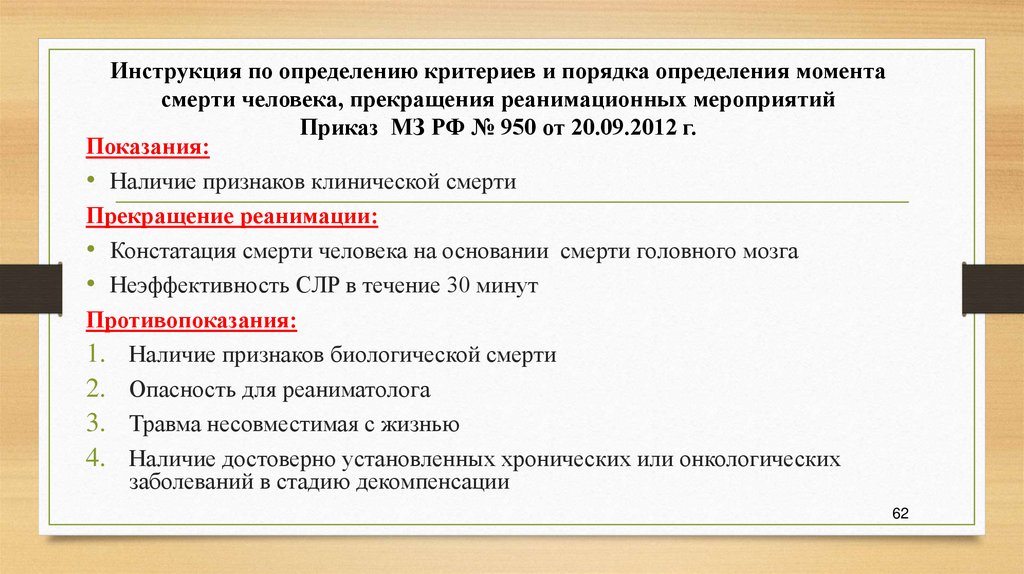 Инструкция по определению критериев и порядка определения момента смерти человека, прекращения реанимационных мероприятий
Приказ МЗ РФ № 950 от 20.09.2012 г.

Показания:

• Наличие признаков клинической смерти

Прекращение реанимации:

• Констатация смерти человека на основании смерти головного мозга
• Неэффективность СЛР в течение 30 минут

Противопоказания:

1. Наличие признаков биологической смерти
2. Опасность для реаниматолога
3. Травма несовместимая с жизнью
4. Наличие достоверно установленных хронических или онкологических заболеваний в стадию декомпенсации

62